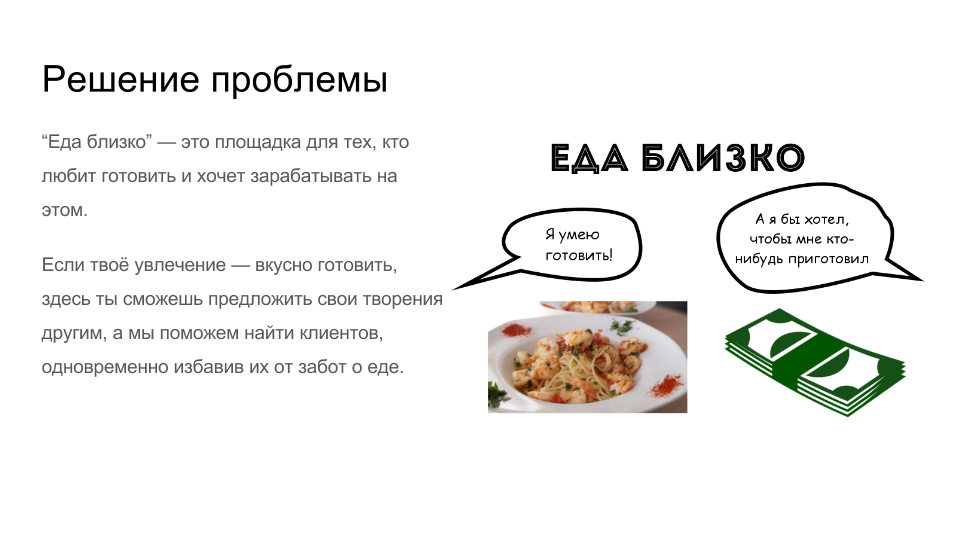 Решение проблемы

“Еда близко” — это площадка для тех, кто любит готовить и хочет зарабатывать на этом.

Если твоё увлечение — вкусно готовить, здесь ты сможешь предложить свои творения другим, а мы поможем найти клиентов, одновременно избавив их от забот о еде.

ЕДА БЛИЗКО

Я умею готовить!

А я бы хотел, чтобы мне кто-нибудь приготовил